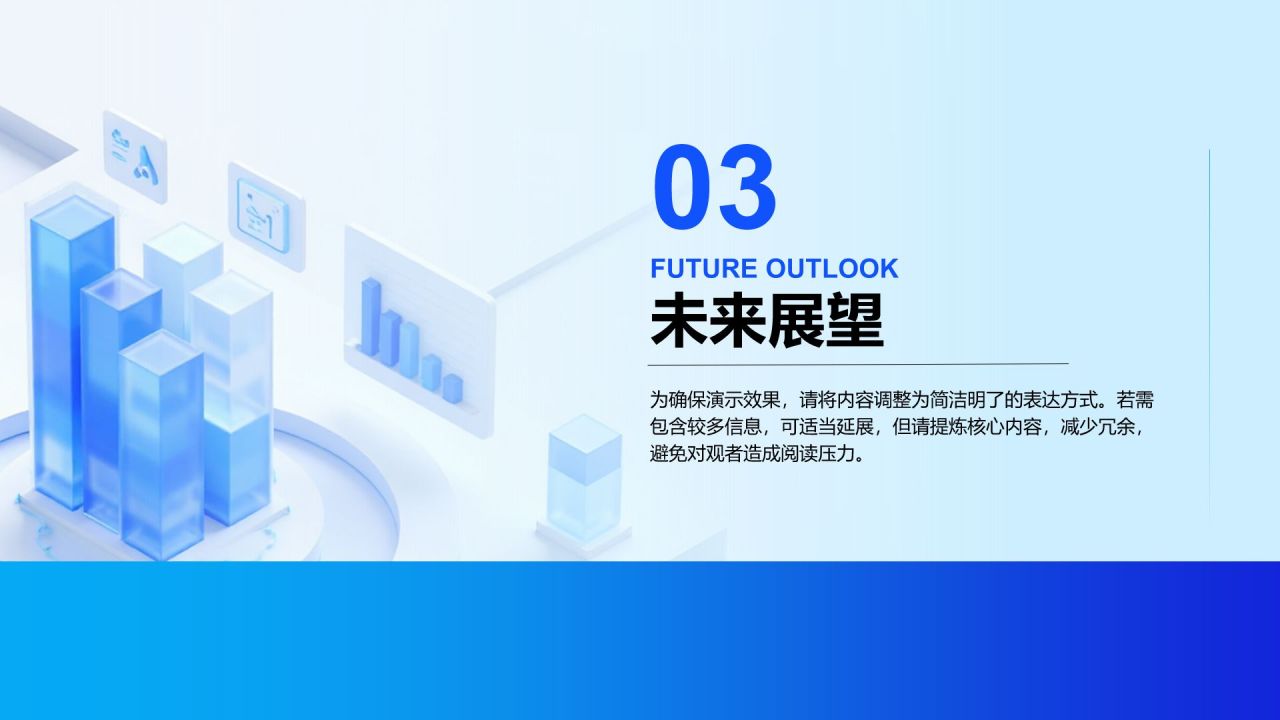 03

FUTURE OUTLOOK

未来展望

为确保演示效果，请将内容调整为简洁明了的表达方式。若需包含较多信息，可适当延展，但请提炼核心内容，减少冗余，避免对观者造成阅读压力。